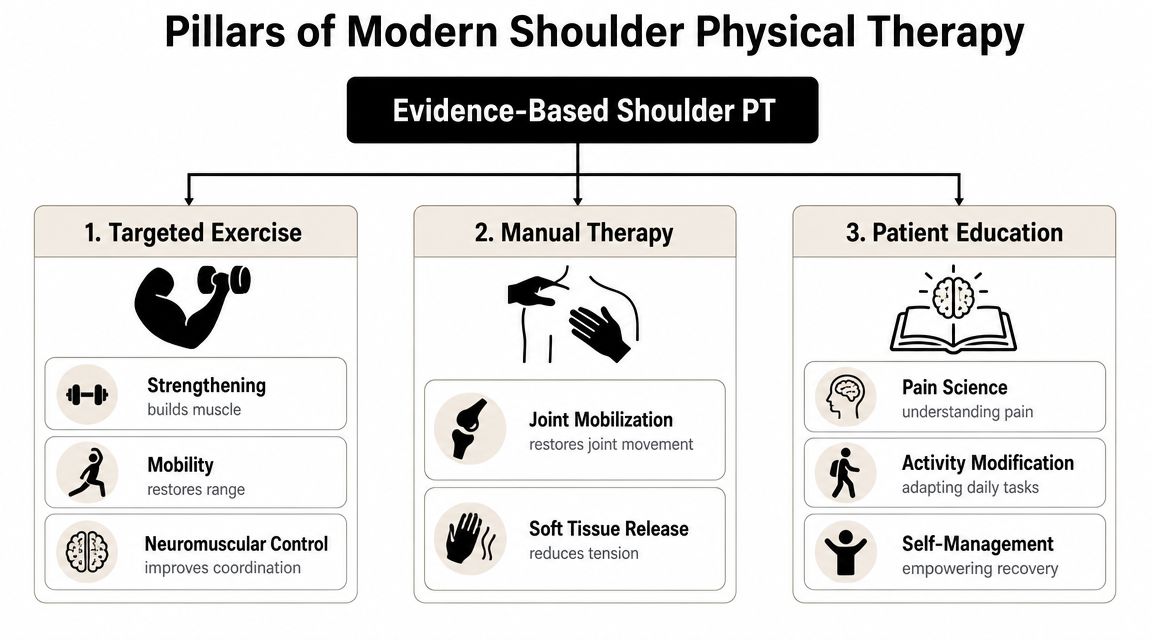 Pillars of Modern Shoulder Physical Therapy

Evidence-Based Shoulder PT

1. Targeted Exercise

Strengthening
builds muscle

Mobility
restores range

Neuromuscular Control
improves coordination

2. Manual Therapy

Joint Mobilization
restores joint movement

Soft Tissue Release
reduces tension

3. Patient Education

Pain Science
understanding pain

Activity Modification
adapting daily tasks

Self-Management
empowering recovery